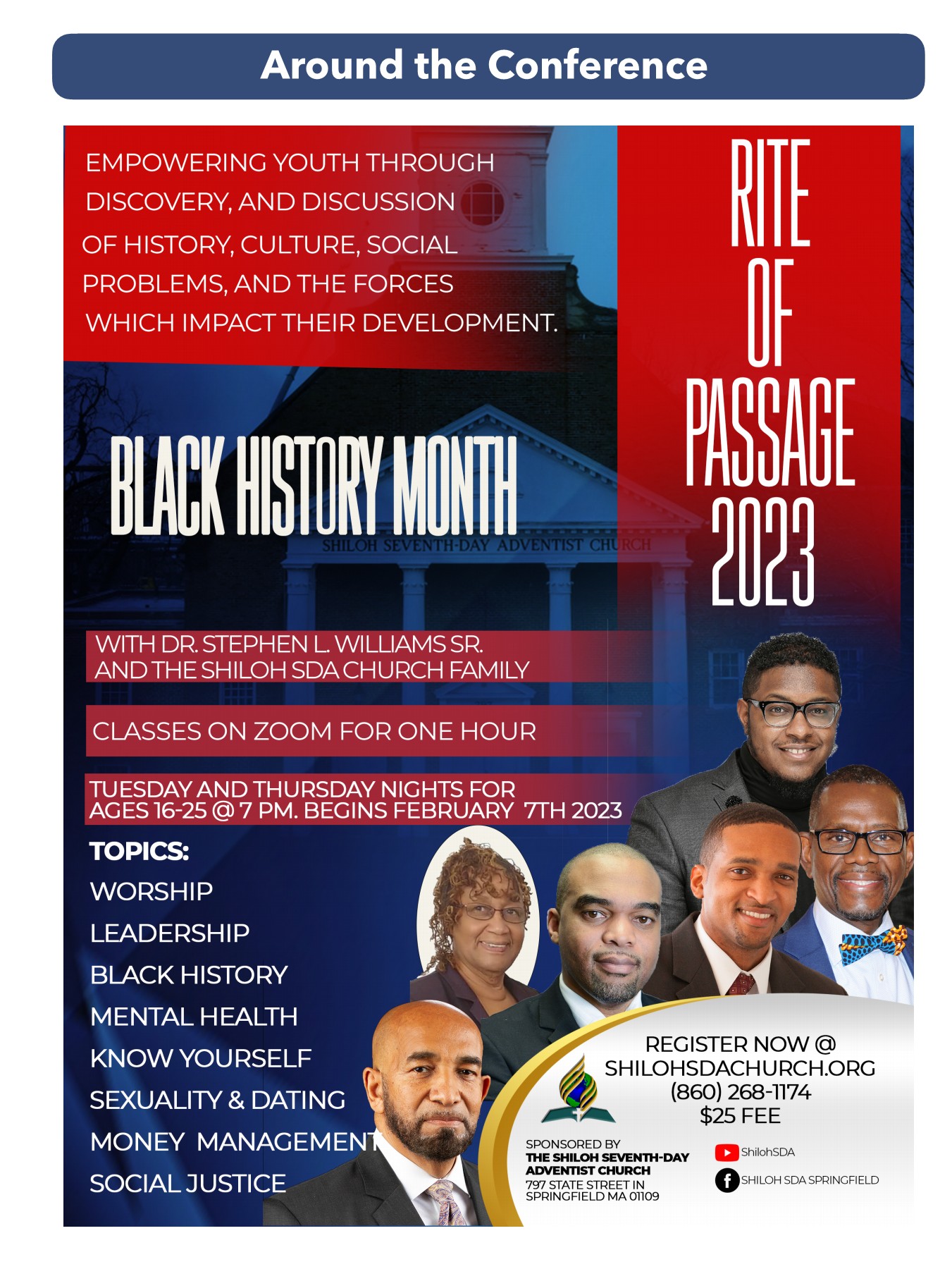 Around the Conference

EMPOWERING YOUTH THROUGH DISCOVERY, AND DISCUSSION OF HISTORY, CULTURE, SOCIAL PROBLEMS, AND THE FORCES WHICH IMPACT THEIR DEVELOPMENT.

RITE OF PASSAGE 2023

BLACK HISTORY MONTH

SHILOH SEVENTH-DAY ADVENTIST CHURCH

WITH DR. STEPHEN L. WILLIAMS SR. AND THE SHILOH SDA CHURCH FAMILY

CLASSES ON ZOOM FOR ONE HOUR

TUESDAY AND THURSDAY NIGHTS FOR AGES 16-25 @ 7 PM. BEGINS FEBRUARY 7TH 2023

TOPICS:
WORSHIP
LEADERSHIP
BLACK HISTORY
MENTAL HEALTH
KNOW YOURSELF
SEXUALITY & DATING
MONEY MANAGEMENT
SOCIAL JUSTICE

REGISTER NOW @ SHILOHSDACHURCH.ORG
(860) 268-1174
$25 FEE

SPONSORED BY
THE SHILOH SEVENTH-DAY ADVENTIST CHURCH
797 STATE STREET IN SPRINGFIELD MA 01109

ShilohSDA
SHILOH SDA SPRINGFIELD